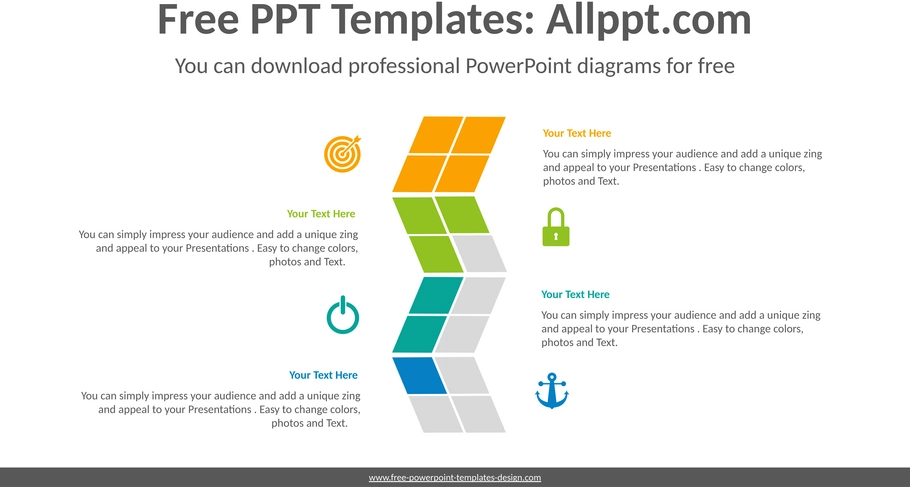 Free PPT Templates: Allppt.com

You can download professional PowerPoint diagrams for free

Your Text Here

You can simply impress your audience and add a unique zing and appeal to your Presentations . Easy to change colors, photos and Text.

Your Text Here

You can simply impress your audience and add a unique zing and appeal to your Presentations . Easy to change colors, photos and Text.

Your Text Here

You can simply impress your audience and add a unique zing and appeal to your Presentations . Easy to change colors, photos and Text.

Your Text Here

You can simply impress your audience and add a unique zing and appeal to your Presentations . Easy to change colors, photos and Text.

www.free-powerpoint-templates-design.com